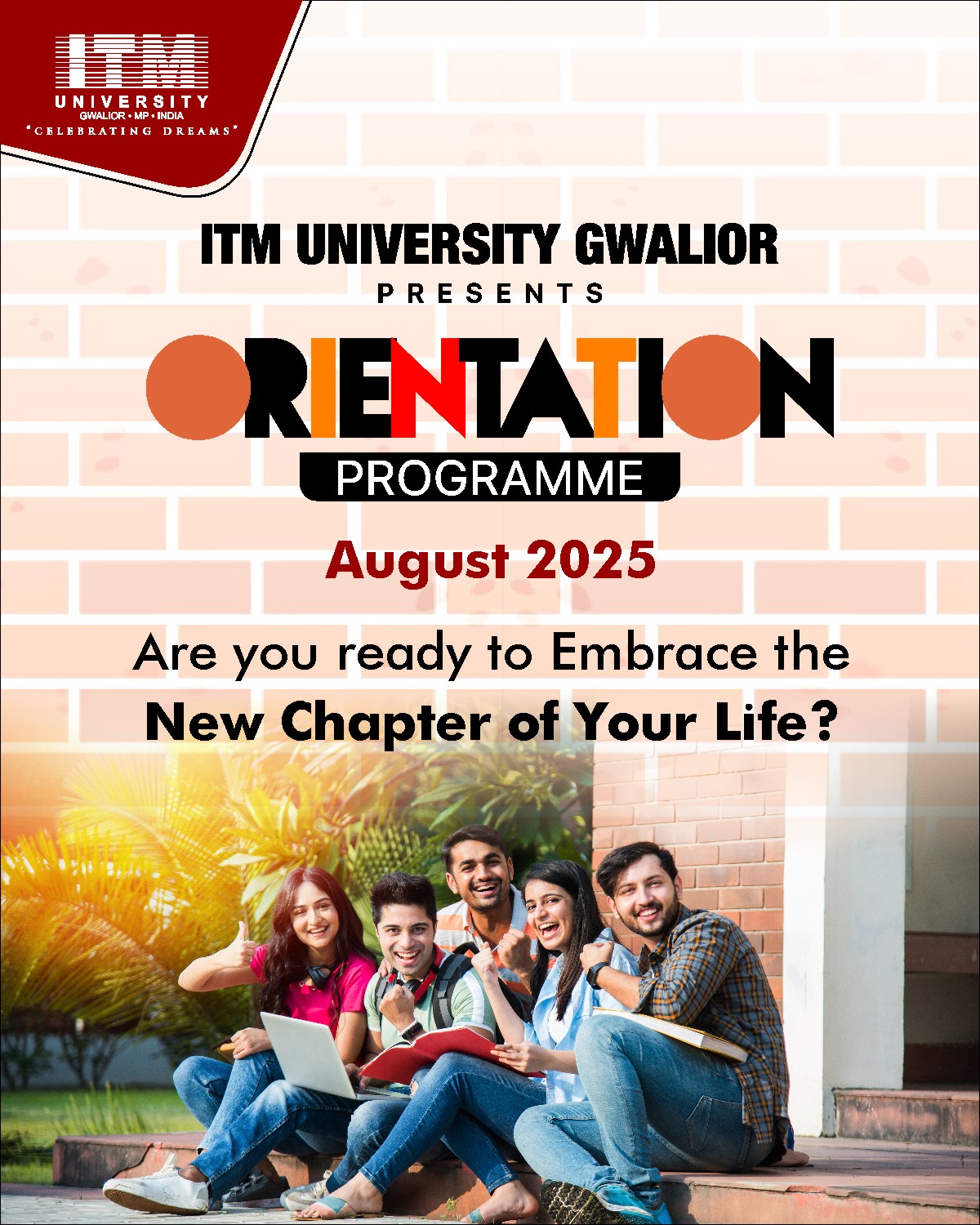 ITM
UNIVERSITY
GWALIOR • MP • INDIA
"CELEBRATING DREAMS"

ITM UNIVERSITY GWALIOR
PRESENTS
ORIENTATION
PROGRAMME
August 2025

Are you ready to Embrace the
New Chapter of Your Life?